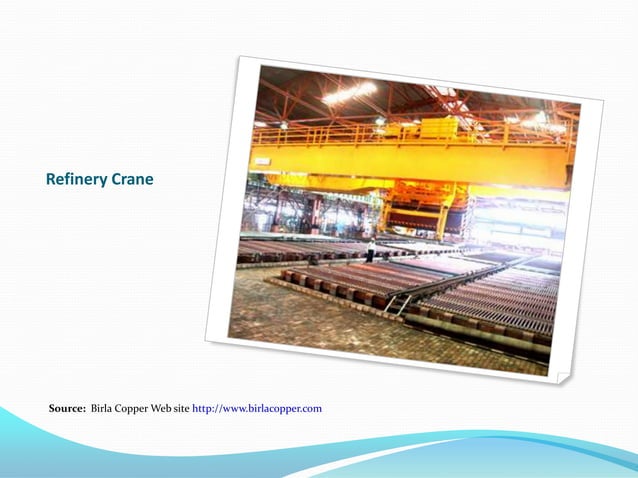 Refinery Crane

Source: Birla Copper Web site http://www.birlacopper.com